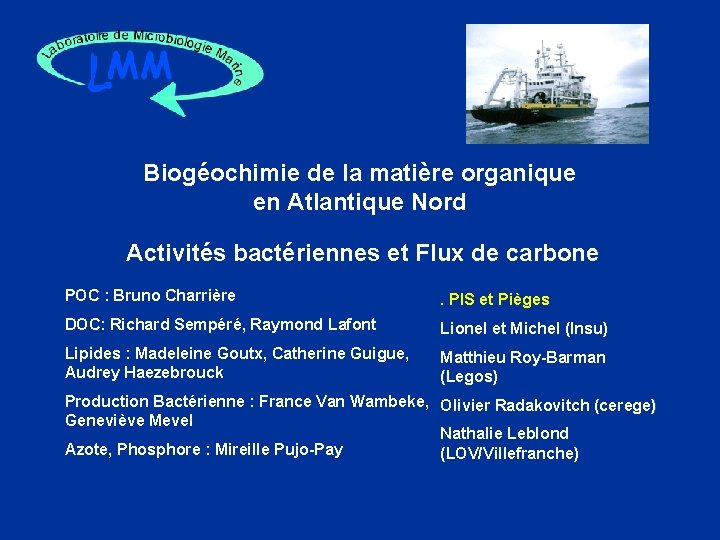 Laboratoire de Microbiologie Marine
LMM

Biogéochimie de la matière organique en Atlantique Nord

Activités bactériennes et Flux de carbone

POC : Bruno Charrière

DOC: Richard Sempéré, Raymond Lafont

Lipides : Madeleine Goutx, Catherine Guigue, Audrey Haezebrouck

Production Bactérienne : France Van Wambeke, Geneviève Mevel

Azote, Phosphore : Mireille Pujo-Pay

. PIS et Pièges

Lionel et Michel (Insu)

Matthieu Roy-Barman (Legos)

Olivier Radakovitch (cerege)

Nathalie Leblond (LOV/Villefranche)